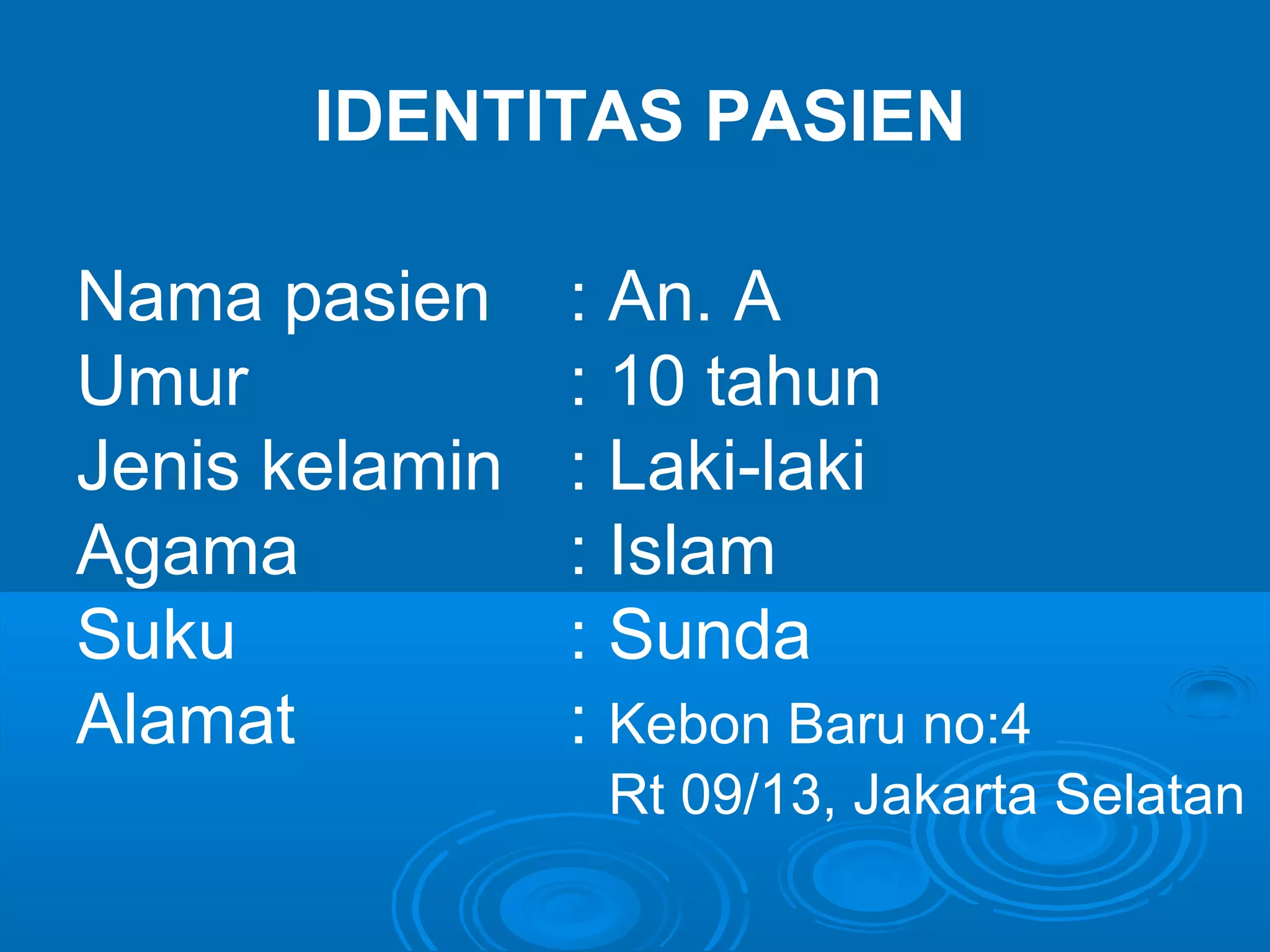 IDENTITAS PASIEN

Nama pasien : An. A
Umur : 10 tahun
Jenis kelamin : Laki-laki
Agama : Islam
Suku : Sunda
Alamat : Kebon Baru no:4 Rt 09/13, Jakarta Selatan